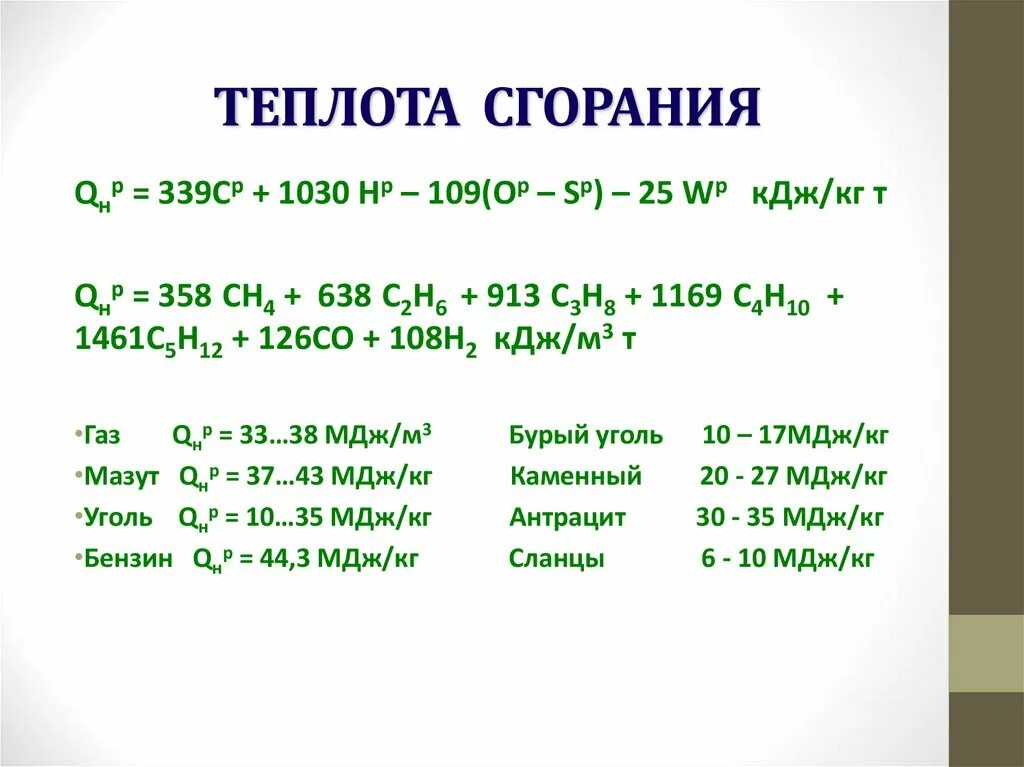 ТЕПЛОТА СГОРАНИЯ

$Q_н^р = 339C^р + 1030\ H^р – 109(O^р – S^р) – 25\ W^р$ кДж/кг т

$Q_н^р = 358\ CH_4 + 638\ C_2H_6 + 913\ C_3H_8 + 1169\ C_4H_{10} + 1461C_5H_{12} + 126CO + 108H_2$ кДж/м$^3$ т

•Газ $Q_н^р$ = 33…38 МДж/м$^3$
•Мазут $Q_н^р$ = 37…43 МДж/кг
•Уголь $Q_н^р$ = 10…35 МДж/кг
•Бензин $Q_н^р$ = 44,3 МДж/кг

Бурый уголь 10 – 17МДж/кг
Каменный 20 - 27 МДж/кг
Антрацит 30 - 35 МДж/кг
Сланцы 6 - 10 МДж/кг